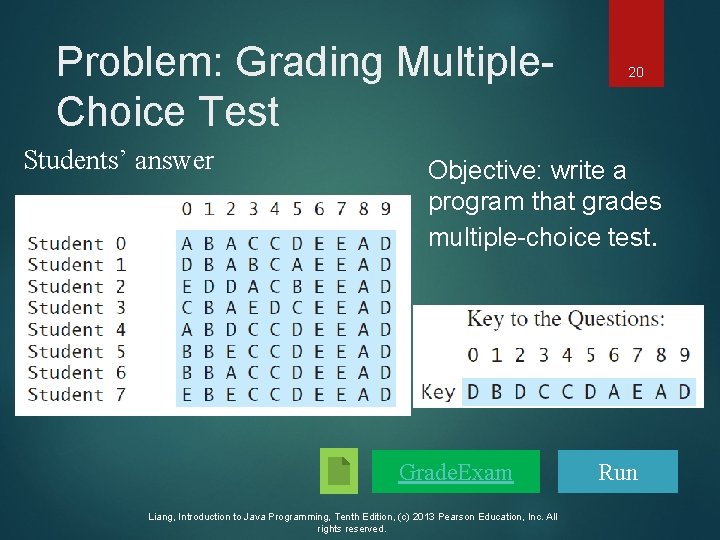 Problem: Grading Multiple-Choice Test

20

Students' answer

|  | 0 | 1 | 2 | 3 | 4 | 5 | 6 | 7 | 8 | 9 |
|---|---|---|---|---|---|---|---|---|---|---|
| Student 0 | A | B | A | C | C | D | E | E | A | D |
| Student 1 | D | B | A | B | C | A | E | E | A | D |
| Student 2 | E | D | D | A | C | B | E | E | A | D |
| Student 3 | C | B | A | E | D | C | E | E | A | D |
| Student 4 | A | B | D | C | C | D | E | E | A | D |
| Student 5 | B | B | E | C | C | D | E | E | A | D |
| Student 6 | B | B | A | C | C | D | E | E | A | D |
| Student 7 | E | B | E | C | C | D | E | E | A | D |

Objective: write a program that grades multiple-choice test.

Key to the Questions:

|  | 0 | 1 | 2 | 3 | 4 | 5 | 6 | 7 | 8 | 9 |
|---|---|---|---|---|---|---|---|---|---|---|
| Key | D | B | D | C | C | D | A | E | A | D |

GradeExam

Run

Liang, Introduction to Java Programming, Tenth Edition, (c) 2013 Pearson Education, Inc. All rights reserved.